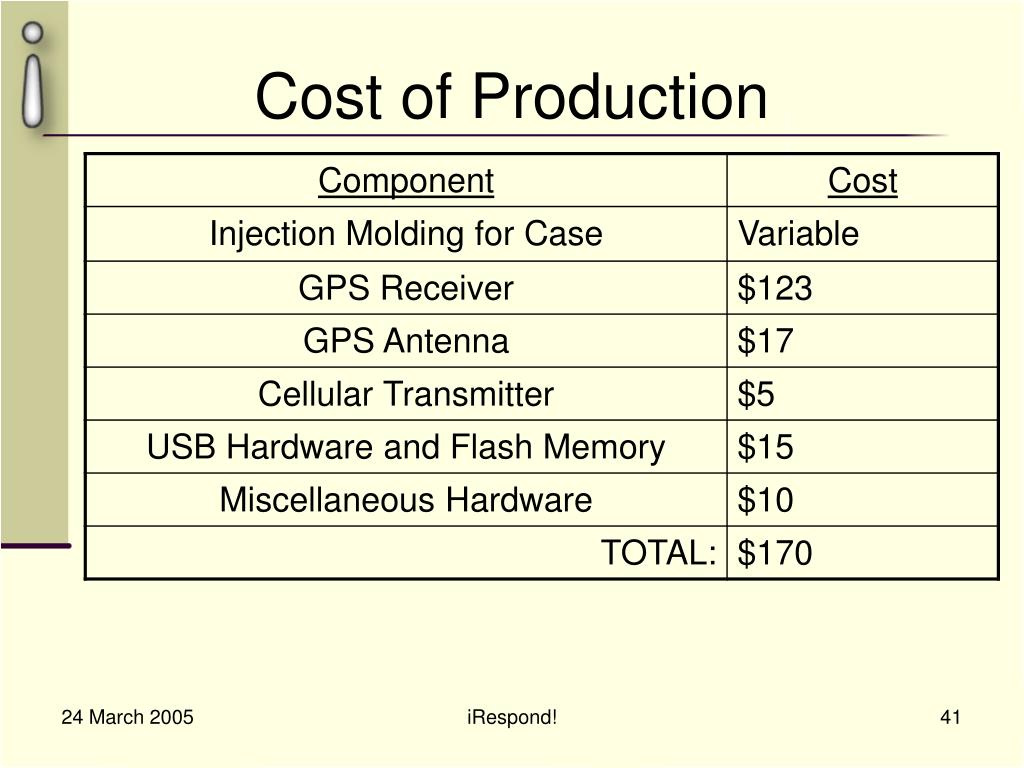 Cost of Production

| Component | Cost |
|---|---|
| Injection Molding for Case | Variable |
| GPS Receiver | \$123 |
| GPS Antenna | \$17 |
| Cellular Transmitter | \$5 |
| USB Hardware and Flash Memory | \$15 |
| Miscellaneous Hardware | \$10 |
| TOTAL: | \$170 |

24 March 2005

iRespond!

41